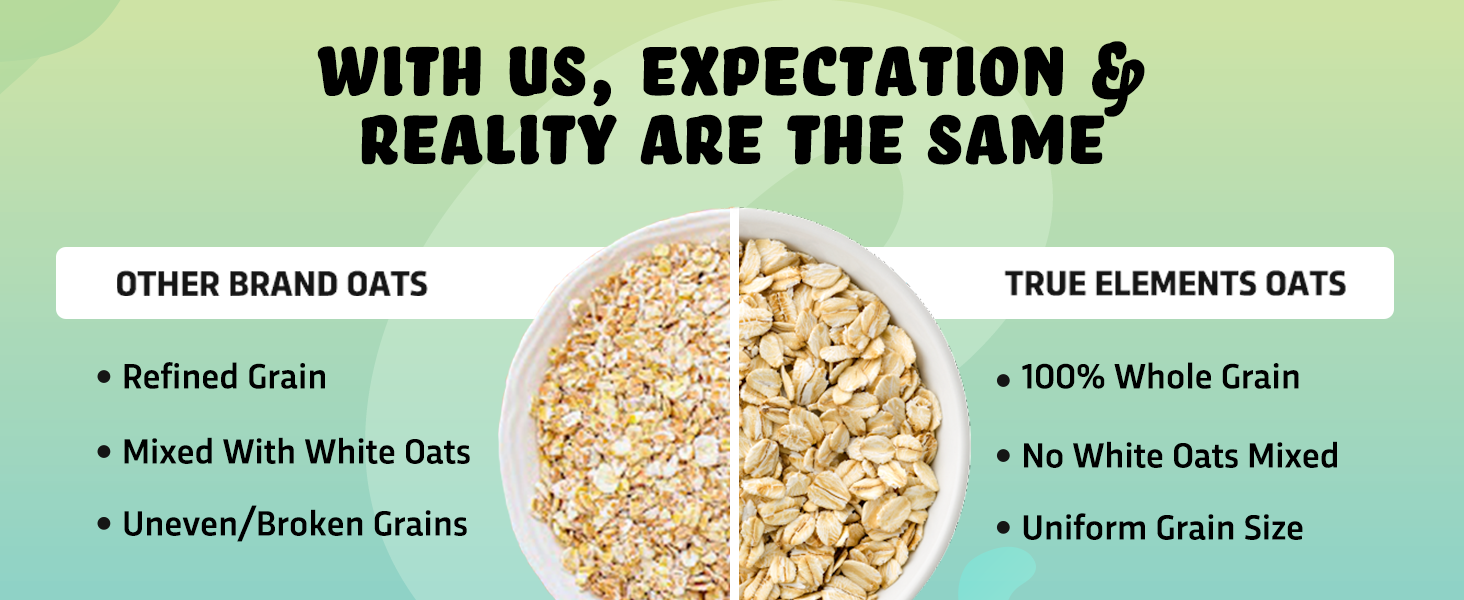 WITH US, EXPECTATION & REALITY ARE THE SAME

OTHER BRAND OATS

• Refined Grain

• Mixed With White Oats

• Uneven/Broken Grains

TRUE ELEMENTS OATS

• 100% Whole Grain

• No White Oats Mixed

• Uniform Grain Size